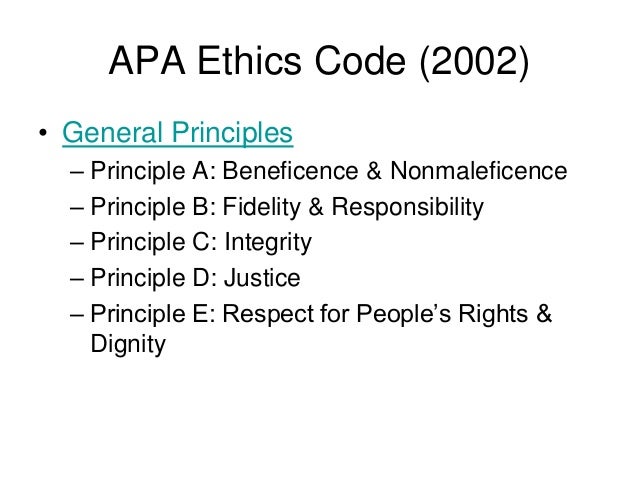 APA Ethics Code (2002)

• General Principles
  – Principle A: Beneficence & Nonmaleficence
  – Principle B: Fidelity & Responsibility
  – Principle C: Integrity
  – Principle D: Justice
  – Principle E: Respect for People's Rights & Dignity